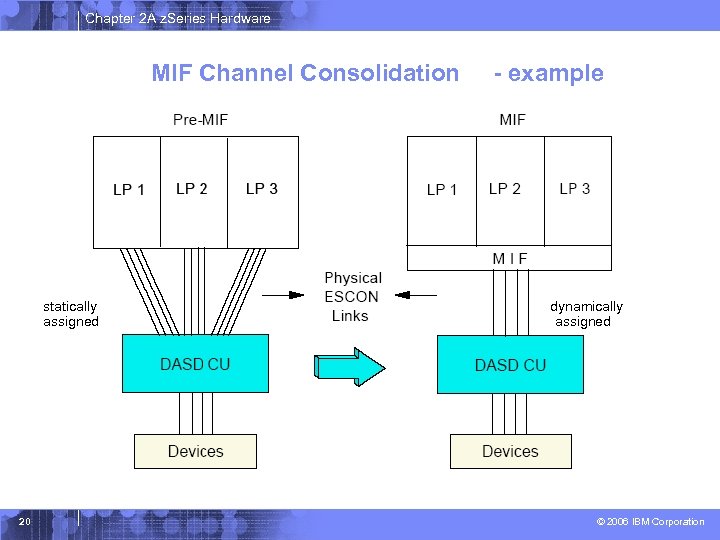 Chapter 2A zSeries Hardware

MIF Channel Consolidation - example

Pre-MIF

LP 1 LP 2 LP 3

statically assigned

DASD CU

Devices

Physical ESCON Links

MIF

LP 1 LP 2 LP 3

M I F

dynamically assigned

DASD CU

Devices

20

© 2006 IBM Corporation